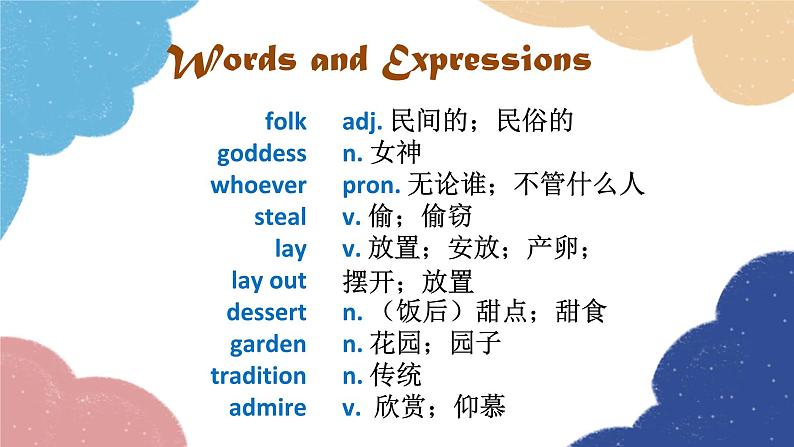 Words and Expressions

folk adj. 民间的；民俗的
goddess n. 女神
whoever pron. 无论谁；不管什么人
steal v. 偷；偷窃
lay v. 放置；安放；产卵；
lay out 摆开；放置
dessert n. （饭后）甜点；甜食
garden n. 花园；园子
tradition n. 传统
admire v. 欣赏；仰慕